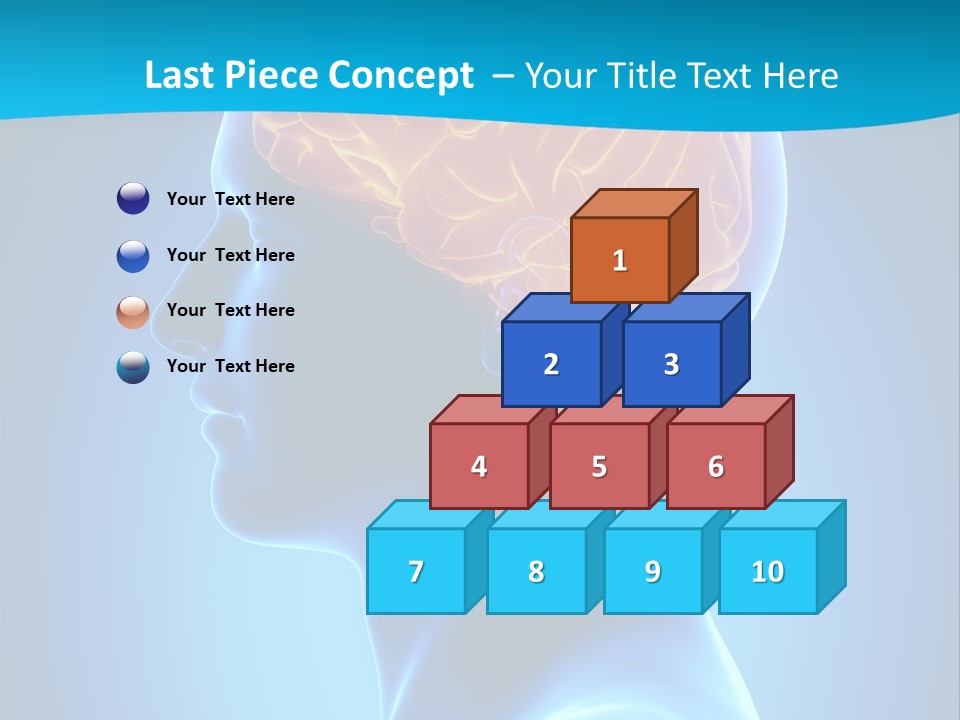 Last Piece Concept – Your Title Text Here

Your Text Here

Your Text Here

Your Text Here

Your Text Here

1

2 3

4 5 6

7 8 9 10